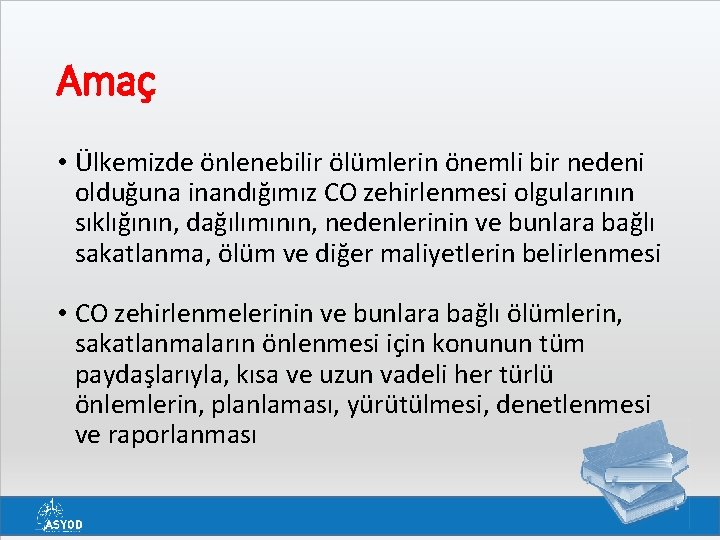 Amaç

• Ülkemizde önlenebilir ölümlerin önemli bir nedeni olduğuna inandığımız CO zehirlenmesi olgularının sıklığının, dağılımının, nedenlerinin ve bunlara bağlı sakatlanma, ölüm ve diğer maliyetlerin belirlenmesi

• CO zehirlenmelerinin ve bunlara bağlı ölümlerin, sakatlanmaların önlenmesi için konunun tüm paydaşlarıyla, kısa ve uzun vadeli her türlü önlemlerin, planlaması, yürütülmesi, denetlenmesi ve raporlanması

ASYOD